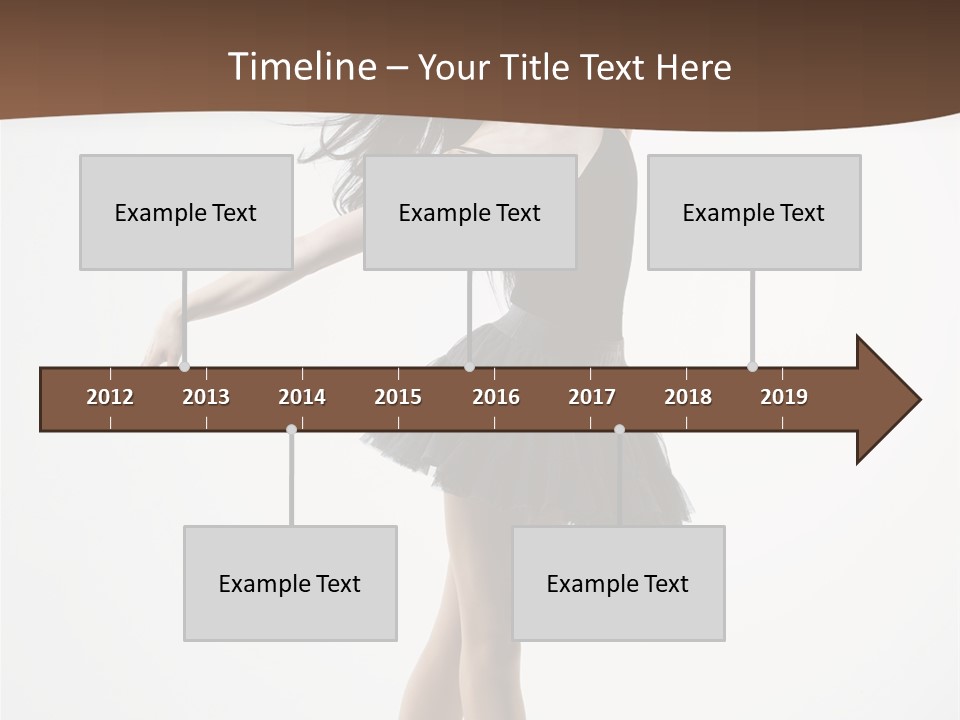 Timeline – Your Title Text Here

Example Text

Example Text

Example Text

2012 2013 2014 2015 2016 2017 2018 2019

Example Text

Example Text